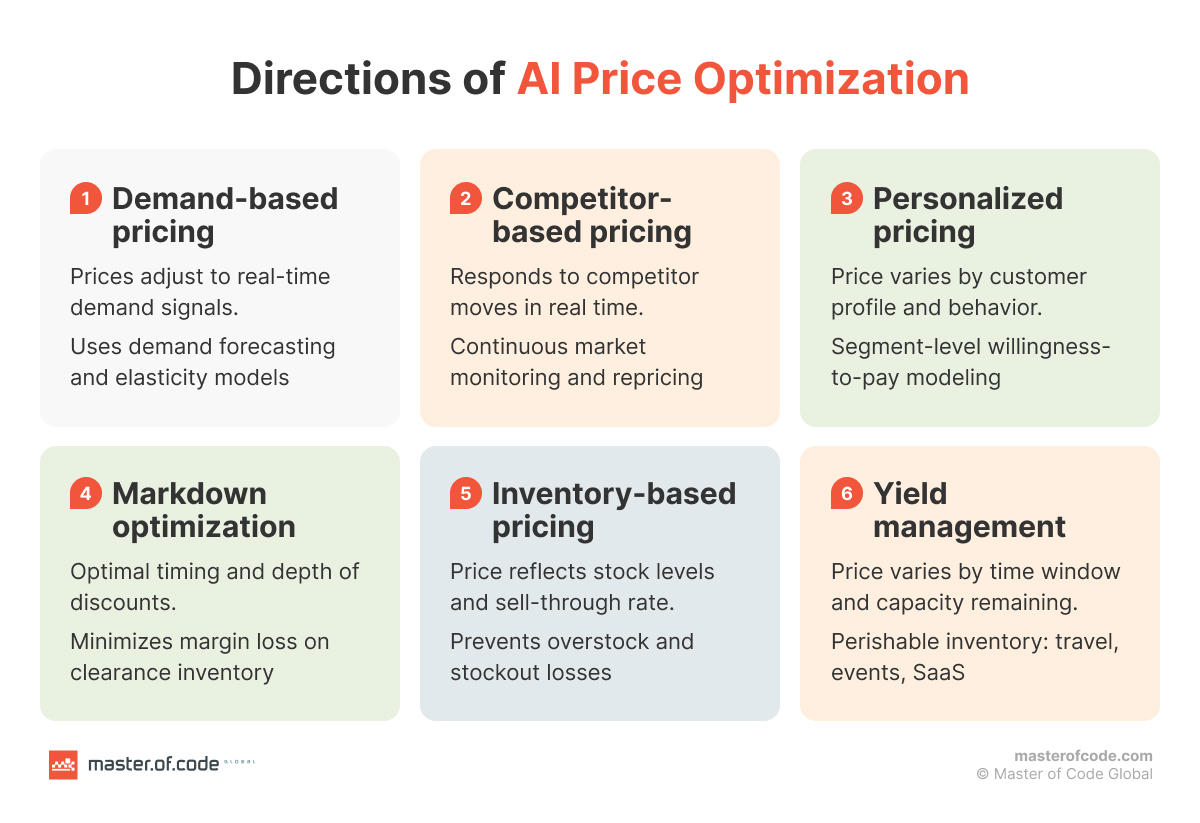 Directions of AI Price Optimization

1 Demand-based pricing

Prices adjust to real-time demand signals.

Uses demand forecasting and elasticity models

2 Competitor-based pricing

Responds to competitor moves in real time.

Continuous market monitoring and repricing

3 Personalized pricing

Price varies by customer profile and behavior.

Segment-level willingness-to-pay modeling

4 Markdown optimization

Optimal timing and depth of discounts.

Minimizes margin loss on clearance inventory

5 Inventory-based pricing

Price reflects stock levels and sell-through rate.

Prevents overstock and stockout losses

6 Yield management

Price varies by time window and capacity remaining.

Perishable inventory: travel, events, SaaS

master.of.code GLOBAL

masterofcode.com
© Master of Code Global